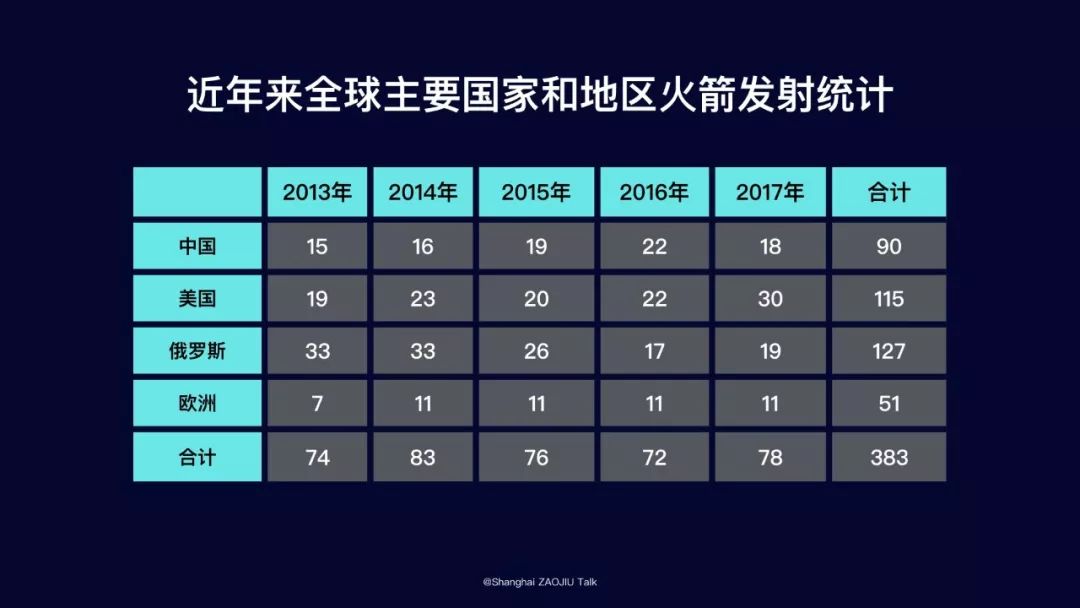 近年来全球主要国家和地区火箭发射统计

| | 2013年 | 2014年 | 2015年 | 2016年 | 2017年 | 合计 |
|---|---|---|---|---|---|---|
| 中国 | 15 | 16 | 19 | 22 | 18 | 90 |
| 美国 | 19 | 23 | 20 | 22 | 30 | 115 |
| 俄罗斯 | 33 | 33 | 26 | 17 | 19 | 127 |
| 欧洲 | 7 | 11 | 11 | 11 | 11 | 51 |
| 合计 | 74 | 83 | 76 | 72 | 78 | 383 |

@Shanghai ZAOJIU Talk